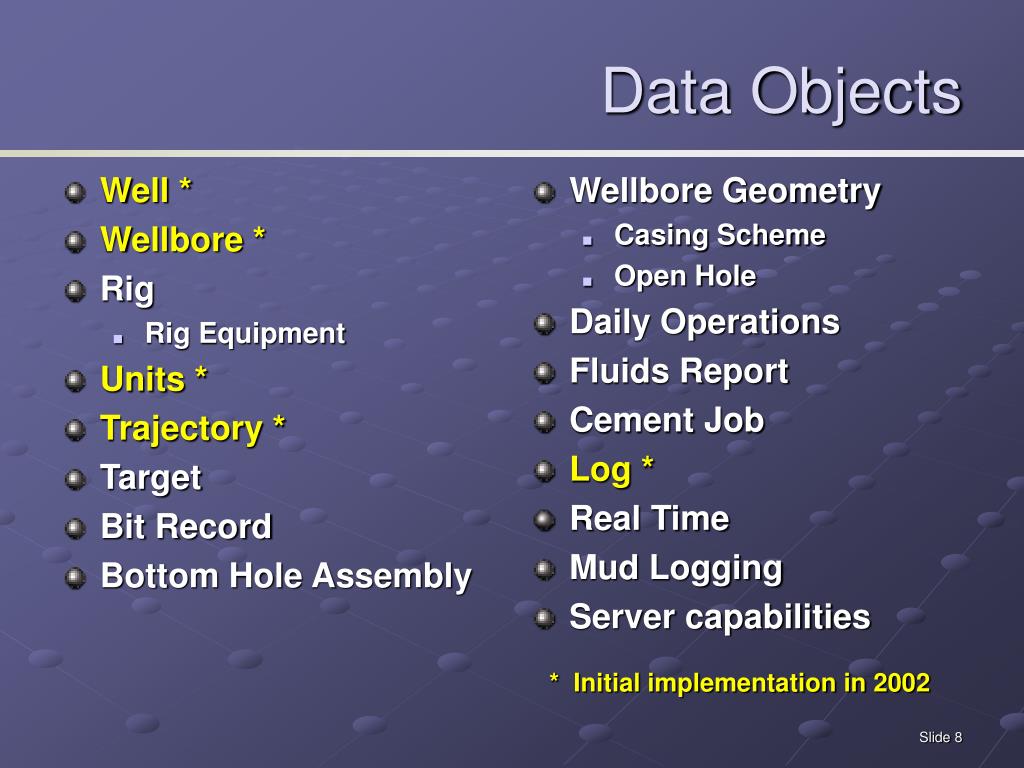 Data Objects

Well *
Wellbore *
Rig
Rig Equipment
Units *
Trajectory *
Target
Bit Record
Bottom Hole Assembly

Wellbore Geometry
Casing Scheme
Open Hole
Daily Operations
Fluids Report
Cement Job
Log *
Real Time
Mud Logging
Server capabilities

* Initial implementation in 2002

Slide 8